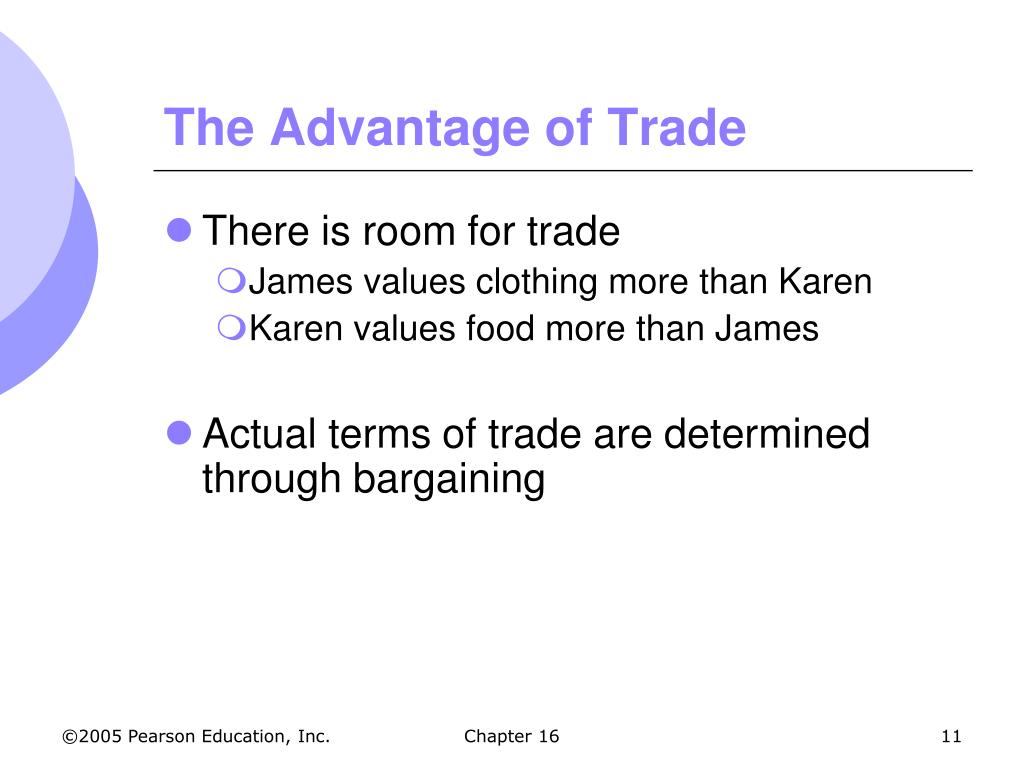 The Advantage of Trade

There is room for trade

James values clothing more than Karen

Karen values food more than James

Actual terms of trade are determined through bargaining

©2005 Pearson Education, Inc.

Chapter 16

11